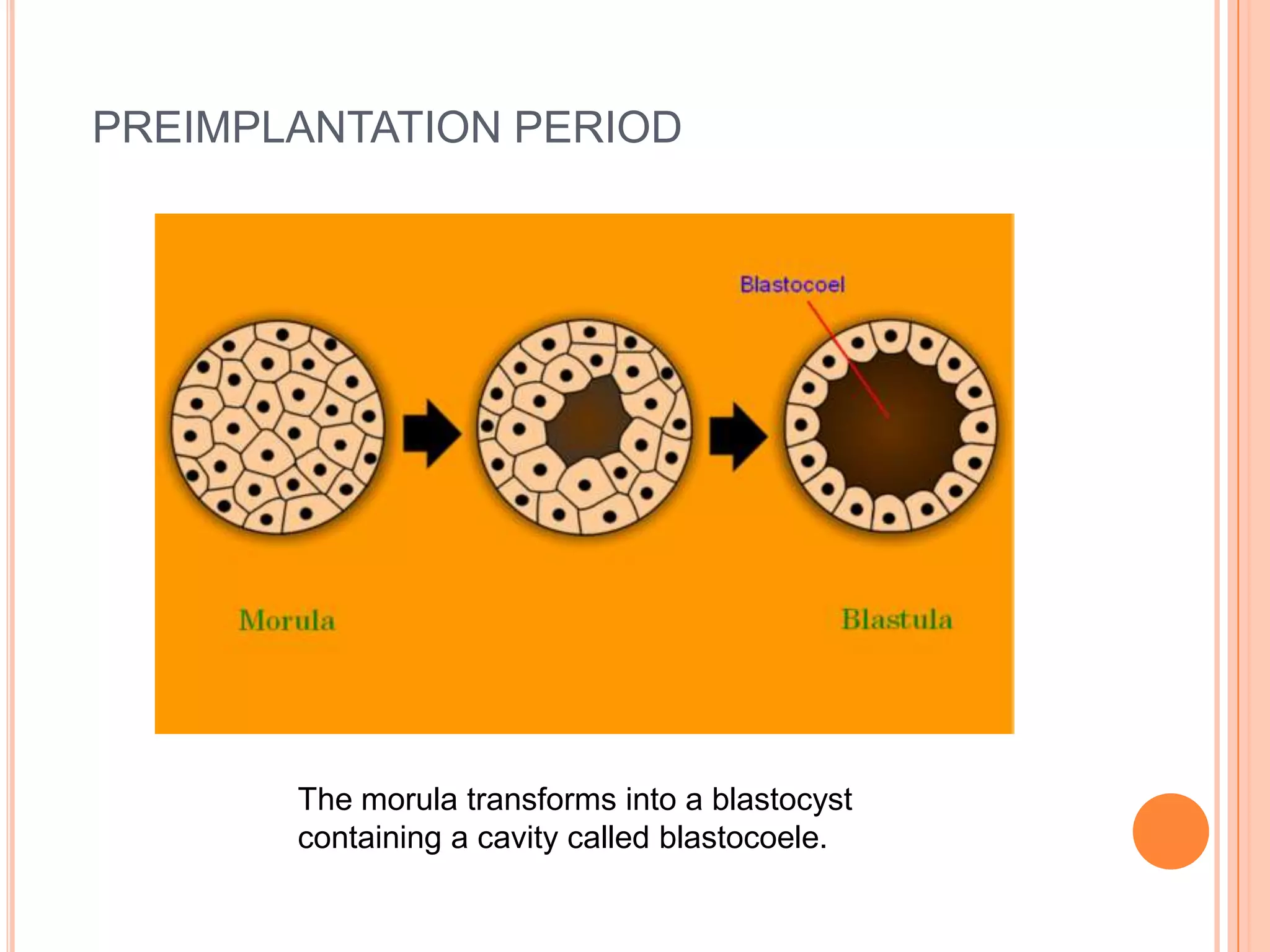 PREIMPLANTATION PERIOD

Blastocoel

Morula

Blastula

The morula transforms into a blastocyst containing a cavity called blastocoele.